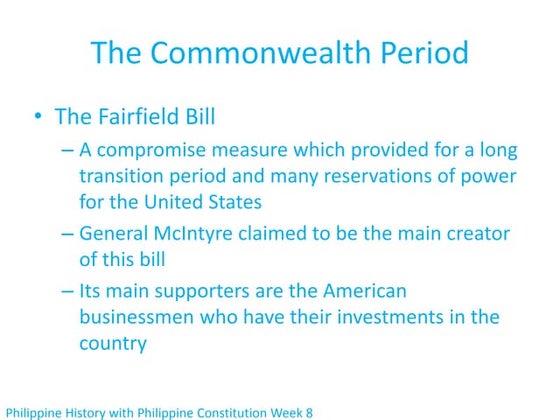 The Commonwealth Period

• The Fairfield Bill
– A compromise measure which provided for a long transition period and many reservations of power for the United States
– General McIntyre claimed to be the main creator of this bill
– Its main supporters are the American businessmen who have their investments in the country

Philippine History with Philippine Constitution Week 8